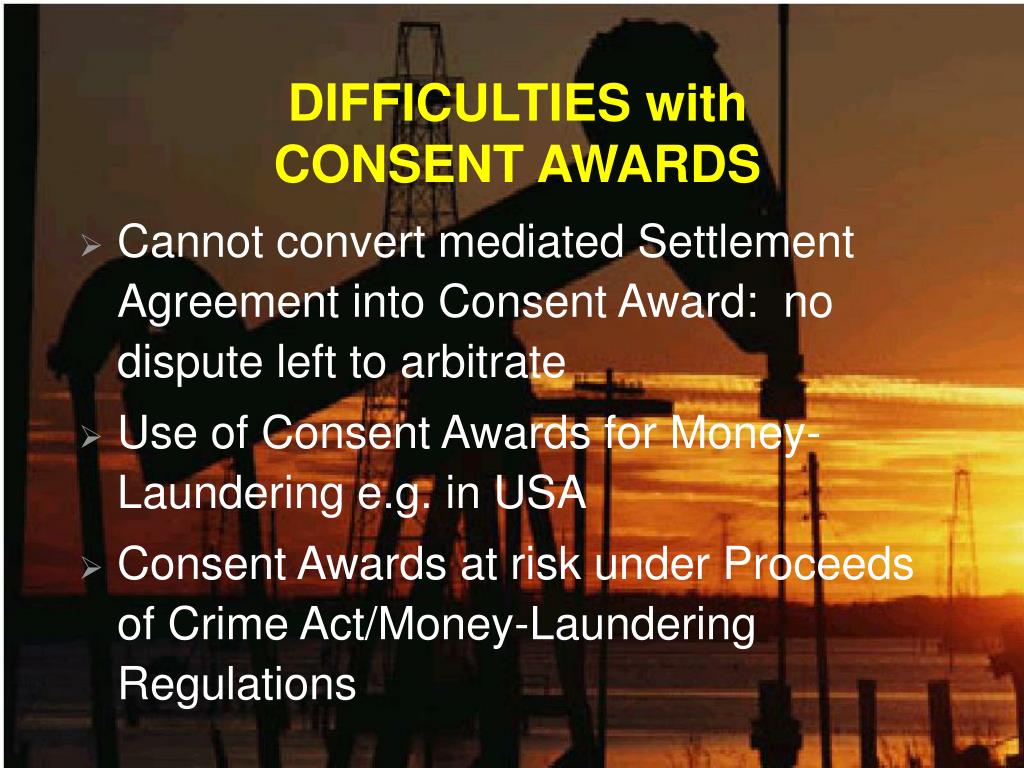 DIFFICULTIES with
CONSENT AWARDS

➢ Cannot convert mediated Settlement Agreement into Consent Award: no dispute left to arbitrate

➢ Use of Consent Awards for Money-Laundering e.g. in USA

➢ Consent Awards at risk under Proceeds of Crime Act/Money-Laundering Regulations